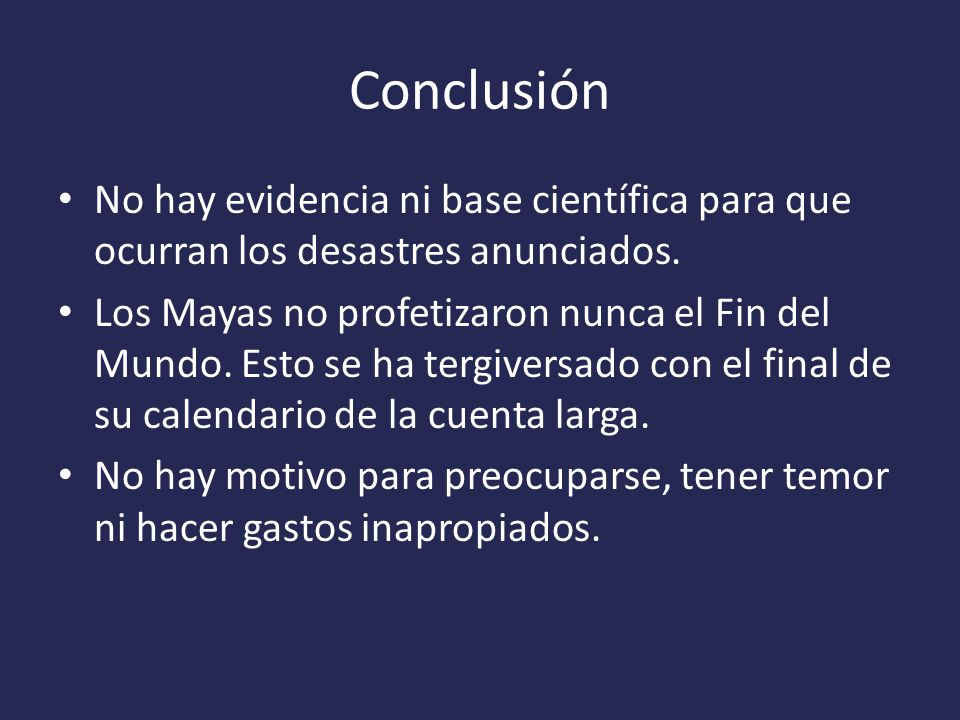 Conclusión

• No hay evidencia ni base científica para que ocurran los desastres anunciados.

• Los Mayas no profetizaron nunca el Fin del Mundo. Esto se ha tergiversado con el final de su calendario de la cuenta larga.

• No hay motivo para preocuparse, tener temor ni hacer gastos inapropiados.